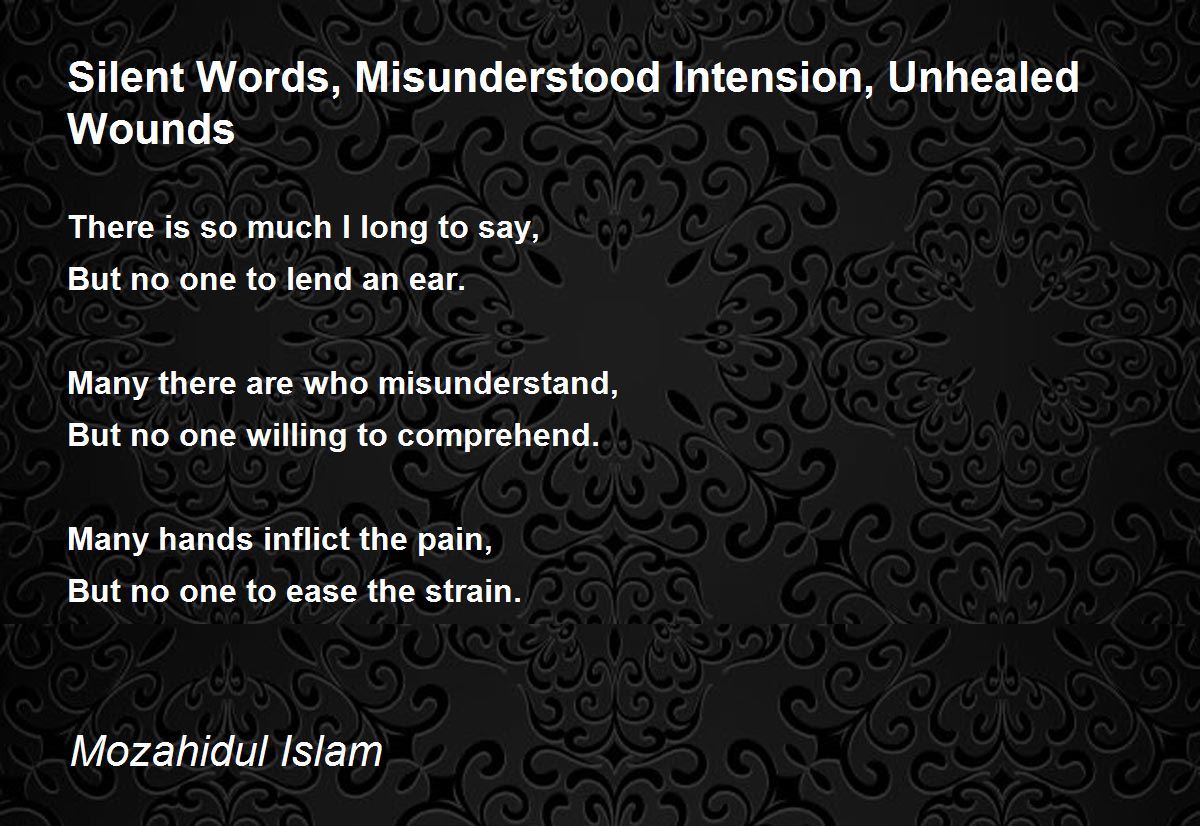 Silent Words, Misunderstood Intension, Unhealed Wounds

There is so much I long to say,
But no one to lend an ear.

Many there are who misunderstand,
But no one willing to comprehend.

Many hands inflict the pain,
But no one to ease the strain.

Mozahidul Islam